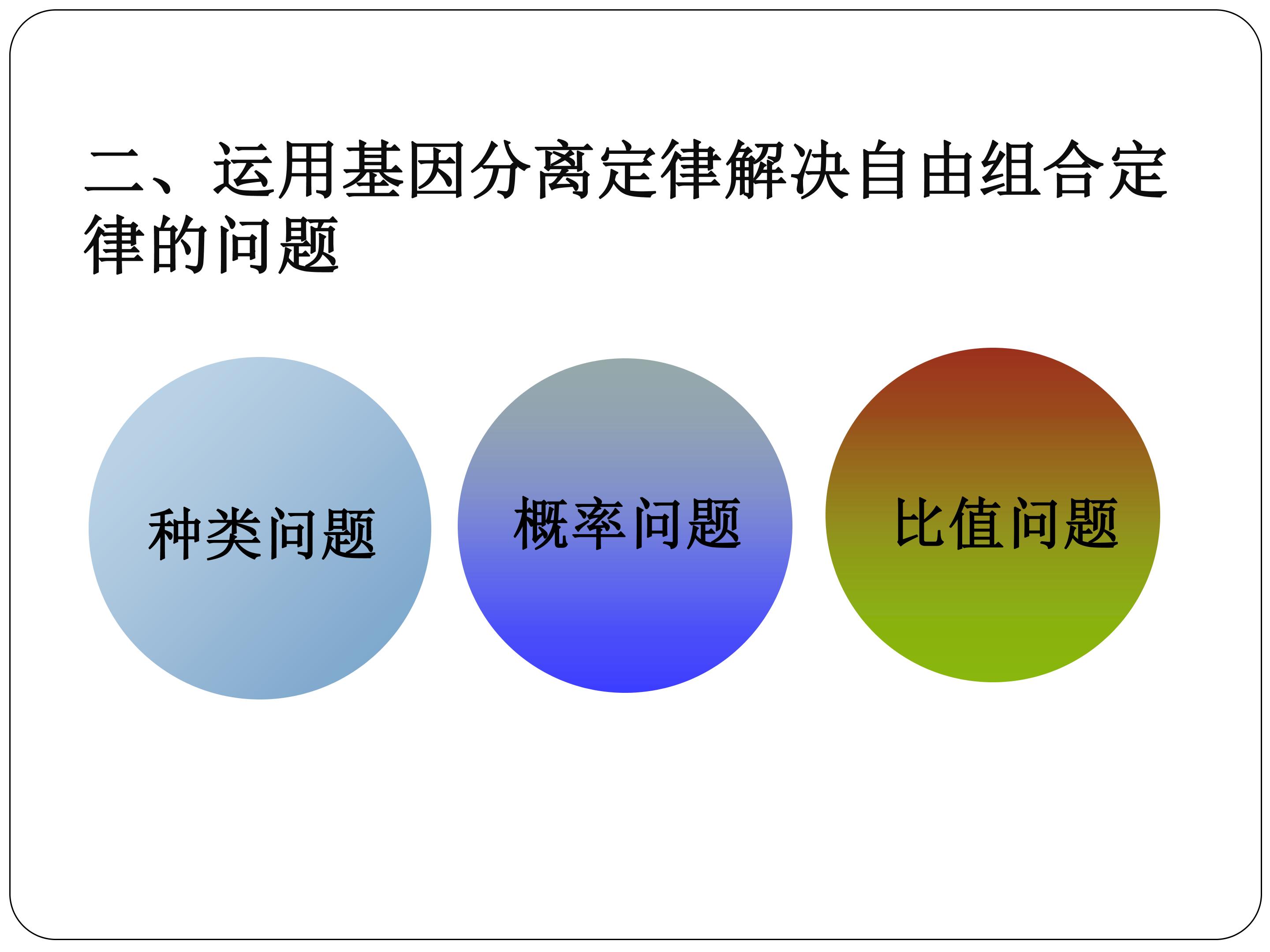 二、运用基因分离定律解决自由组合定律的问题

种类问题

概率问题

比值问题